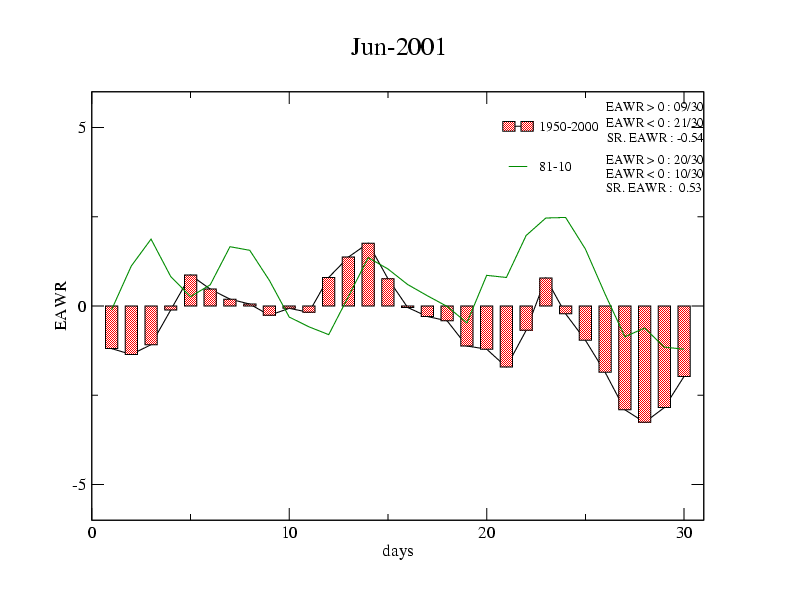 Jun-2001

1950-2000
EAWR > 0 : 09/30
EAWR < 0 : 21/30
SR. EAWR : -0.54

81-10
EAWR > 0 : 20/30
EAWR < 0 : 10/30
SR. EAWR : 0.53

5
0
-5
EAWR

0
10
20
30
days